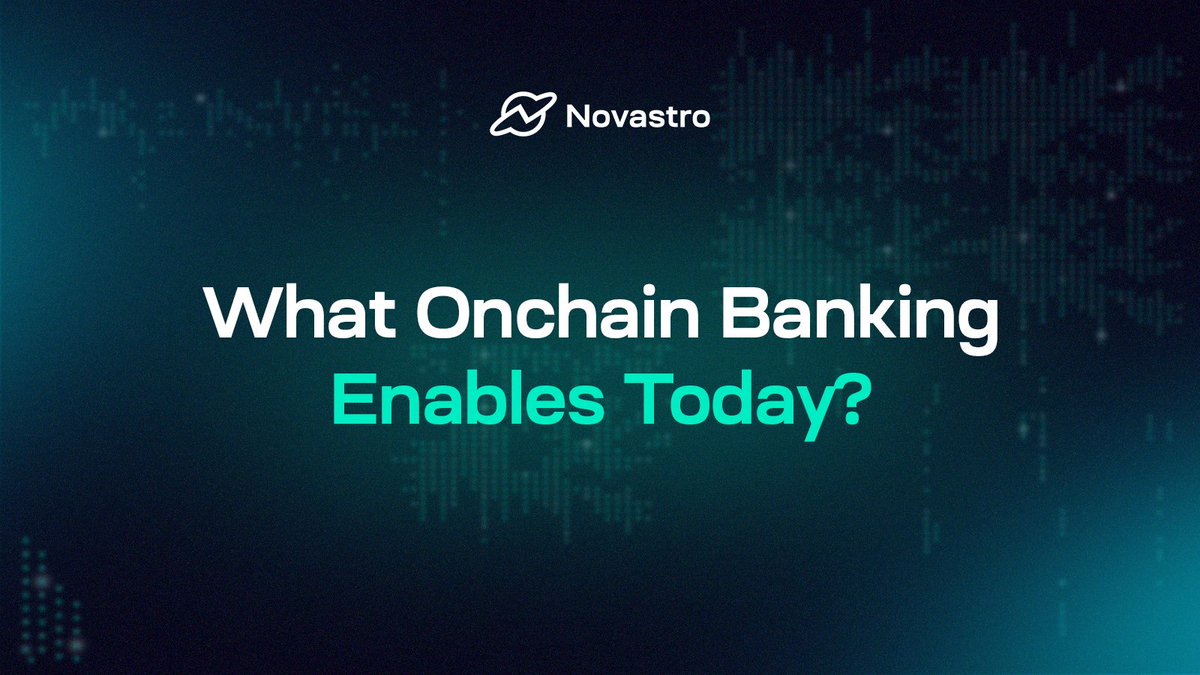 Novastro

What Onchain Banking
Enables Today?